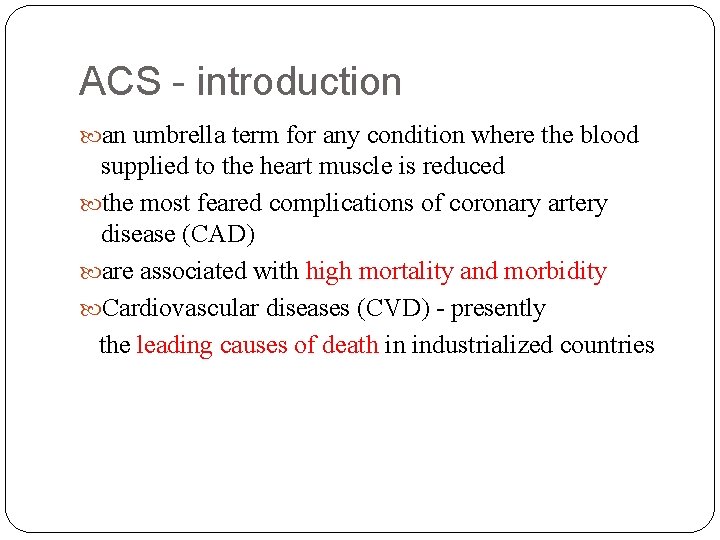 ACS - introduction

an umbrella term for any condition where the blood supplied to the heart muscle is reduced

the most feared complications of coronary artery disease (CAD)

are associated with high mortality and morbidity

Cardiovascular diseases (CVD) - presently the leading causes of death in industrialized countries